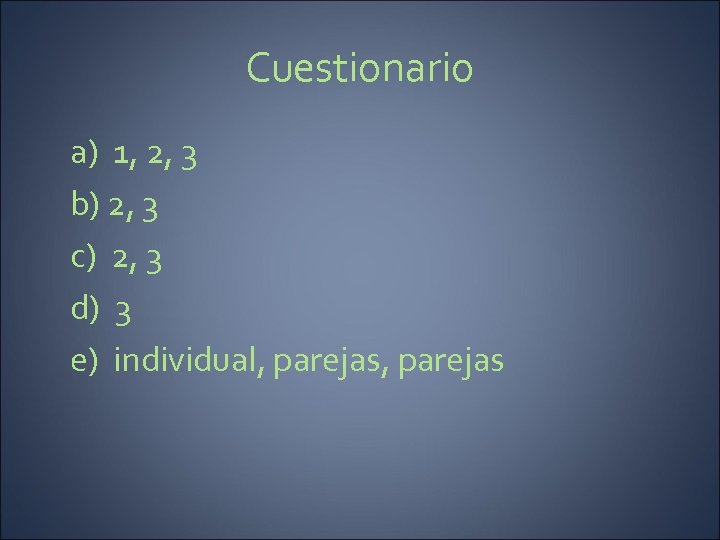 Cuestionario

a) 1, 2, 3
b) 2, 3
c) 2, 3
d) 3
e) individual, parejas, parejas